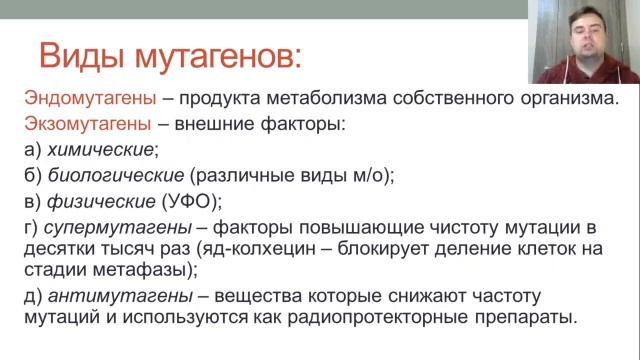 Виды мутагенов:

Эндомутагены – продукта метаболизма собственного организма.

Экзомутагены – внешние факторы:

а) химические;

б) биологические (различные виды м/о);

в) физические (УФО);

г) супермутагены – факторы повышающие чистоту мутации в десятки тысяч раз (яд-колхецин – блокирует деление клеток на стадии метафазы);

д) антимутагены – вещества которые снижают частоту мутаций и используются как радиопротекторные препараты.